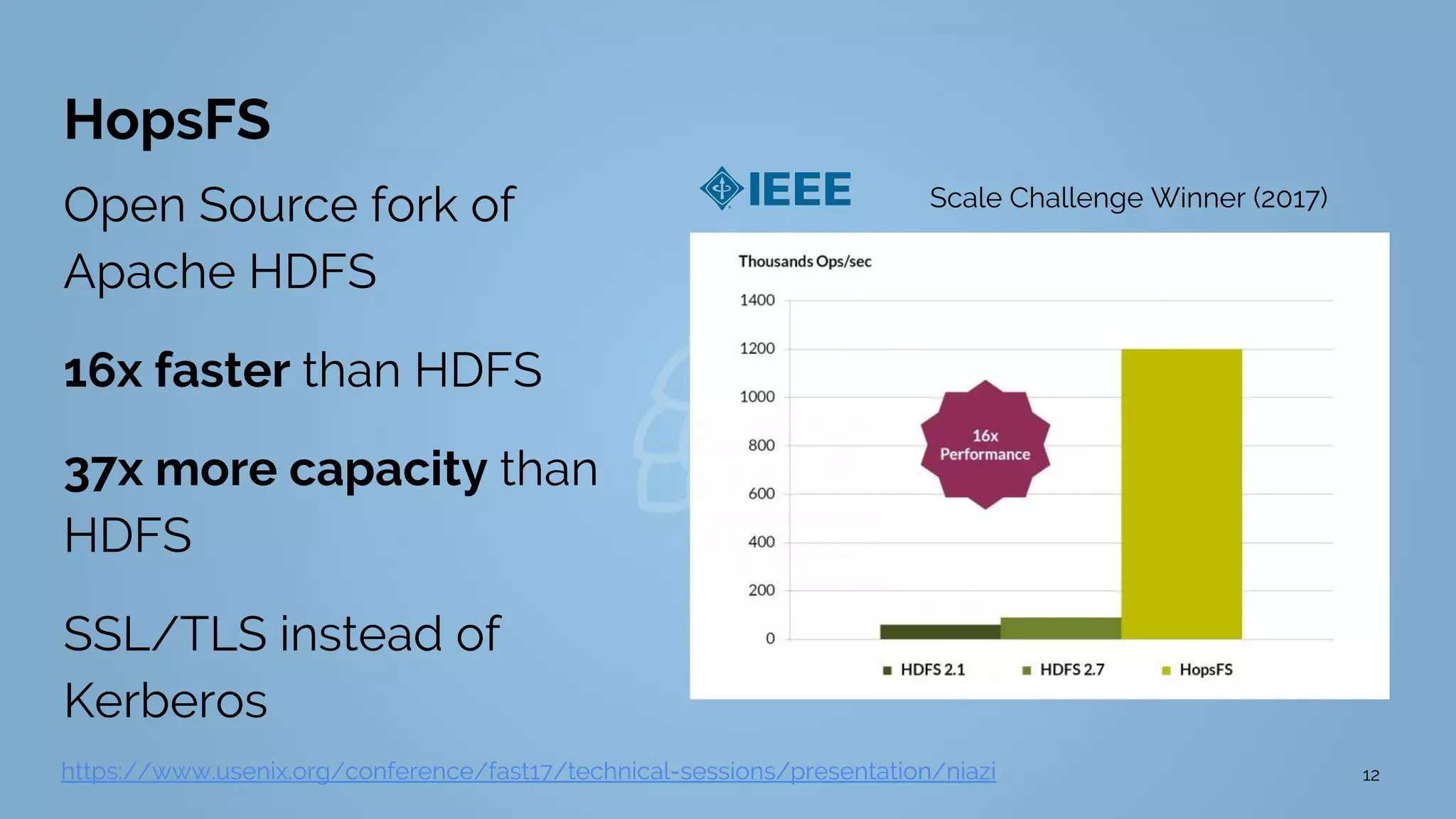 HopsFS

Open Source fork of Apache HDFS

16x faster than HDFS

37x more capacity than HDFS

SSL/TLS instead of Kerberos

IEEE

Scale Challenge Winner (2017)

Thousands Ops/sec

1400
1200
1000
800
600
400
200
0

16x Performance

HDFS 2.1
HDFS 2.7
HopsFS

https://www.usenix.org/conference/fast17/technical-sessions/presentation/niazi

12